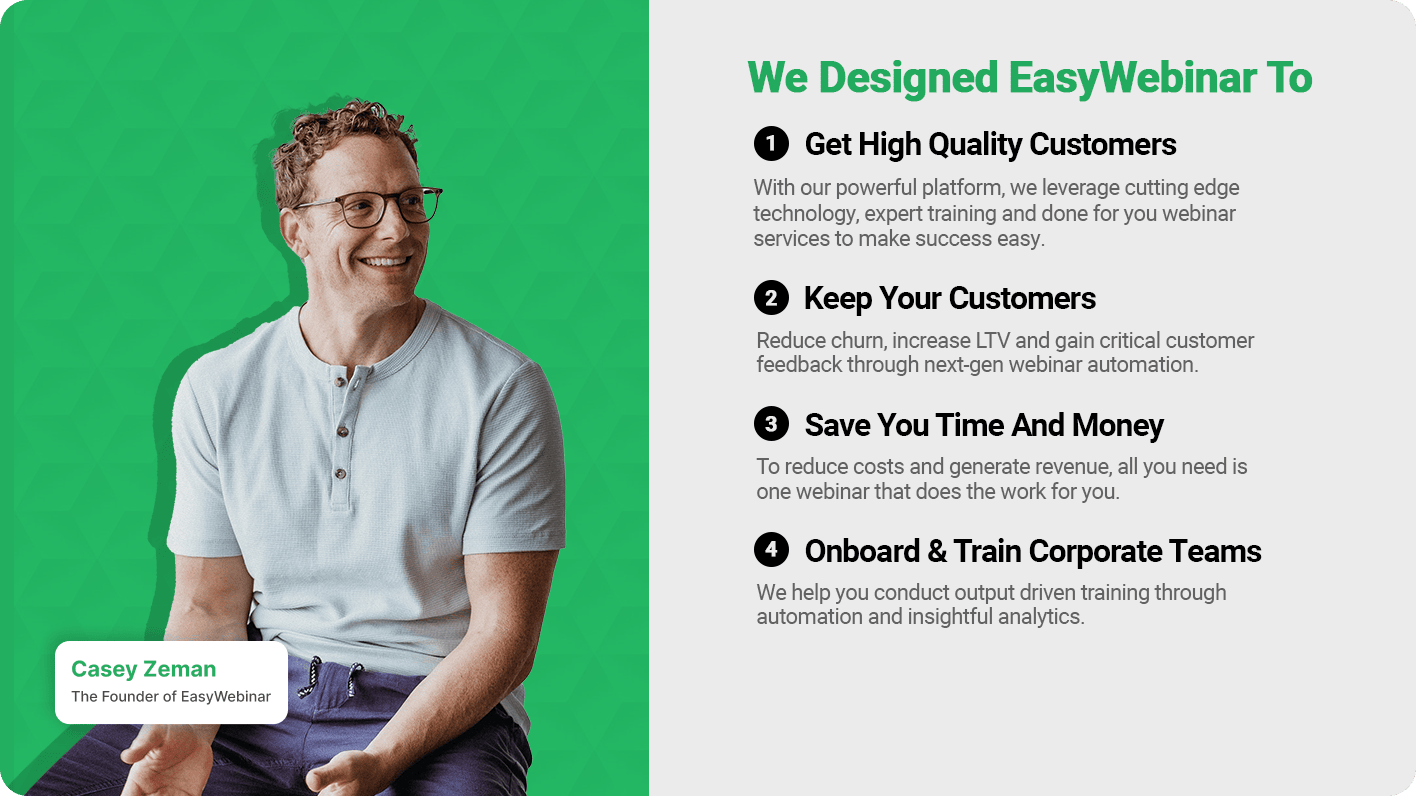 Casey Zeman
The Founder of EasyWebinar

We Designed EasyWebinar To

1 Get High Quality Customers

With our powerful platform, we leverage cutting edge technology, expert training and done for you webinar services to make success easy.

2 Keep Your Customers

Reduce churn, increase LTV and gain critical customer feedback through next-gen webinar automation.

3 Save You Time And Money

To reduce costs and generate revenue, all you need is one webinar that does the work for you.

4 Onboard & Train Corporate Teams

We help you conduct output driven training through automation and insightful analytics.